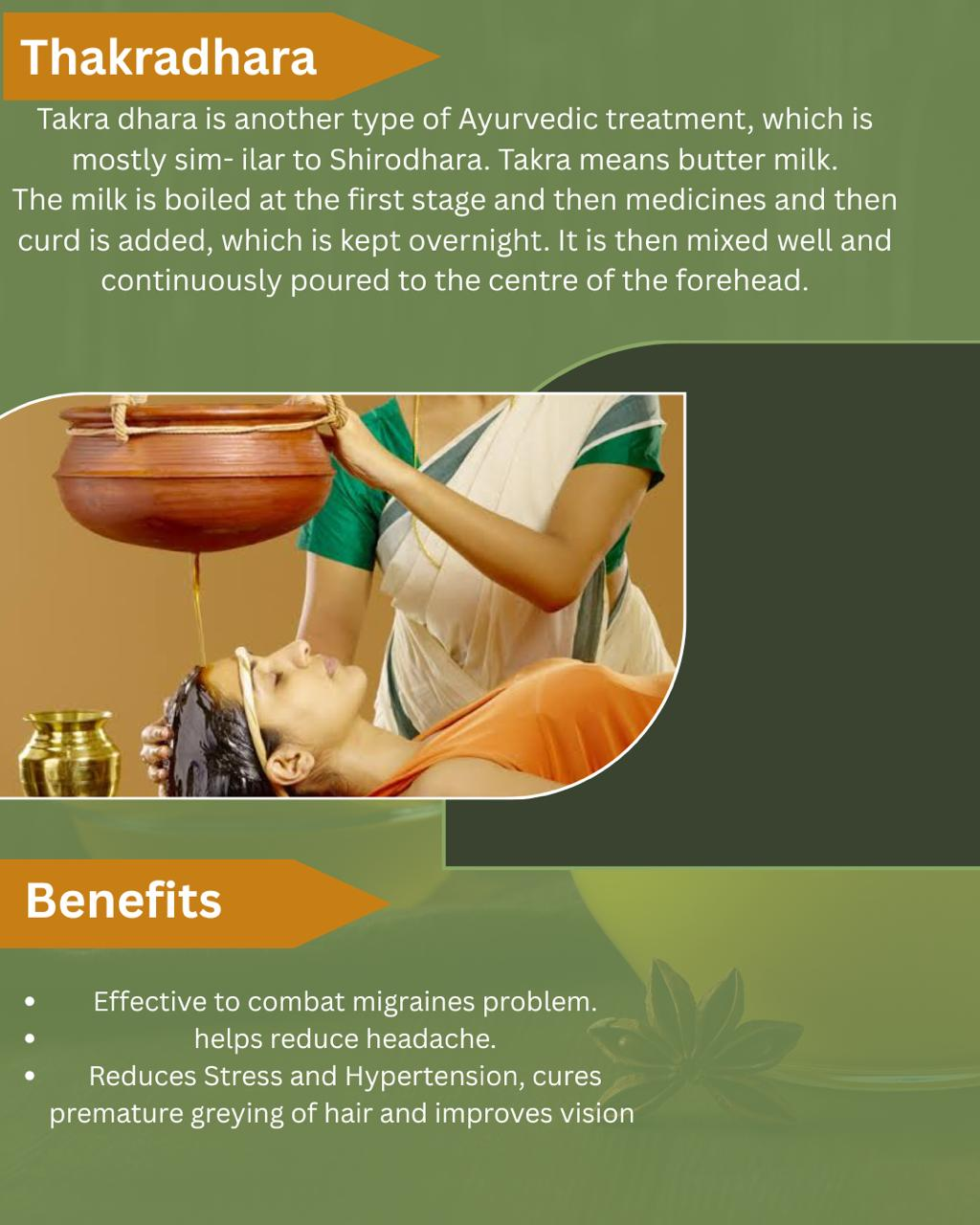 Thakradhara

Takra dhara is another type of Ayurvedic treatment, which is mostly sim- ilar to Shirodhara. Takra means butter milk. The milk is boiled at the first stage and then medicines and then curd is added, which is kept overnight. It is then mixed well and continuously poured to the centre of the forehead.

Benefits

• Effective to combat migraines problem.
• helps reduce headache.
• Reduces Stress and Hypertension, cures premature greying of hair and improves vision